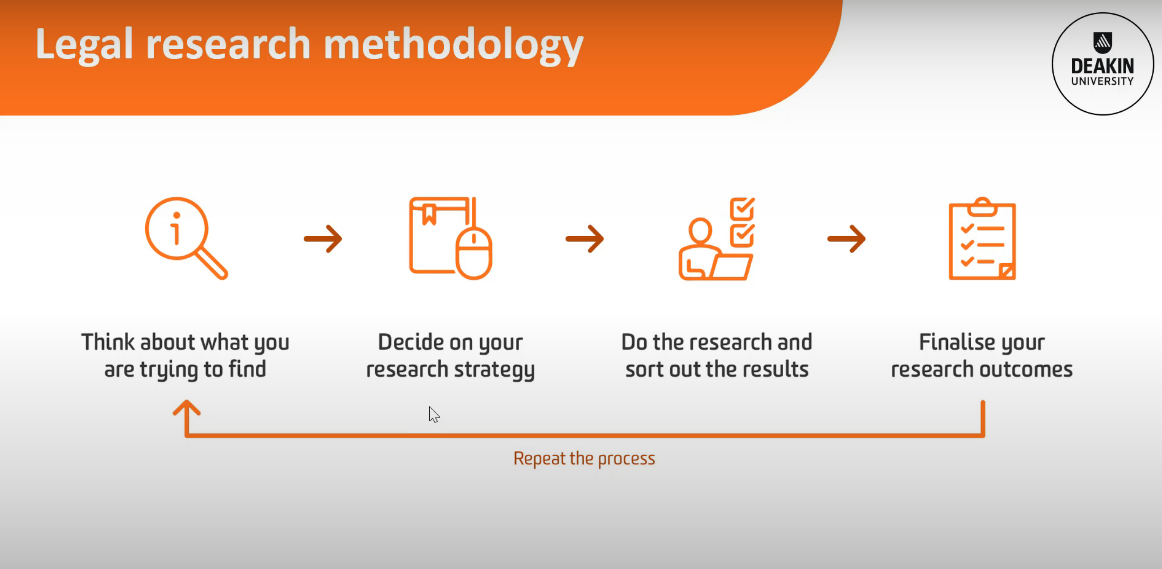 Legal research methodology

DEAKIN UNIVERSITY

Think about what you are trying to find

Decide on your research strategy

Do the research and sort out the results

Finalise your research outcomes

Repeat the process